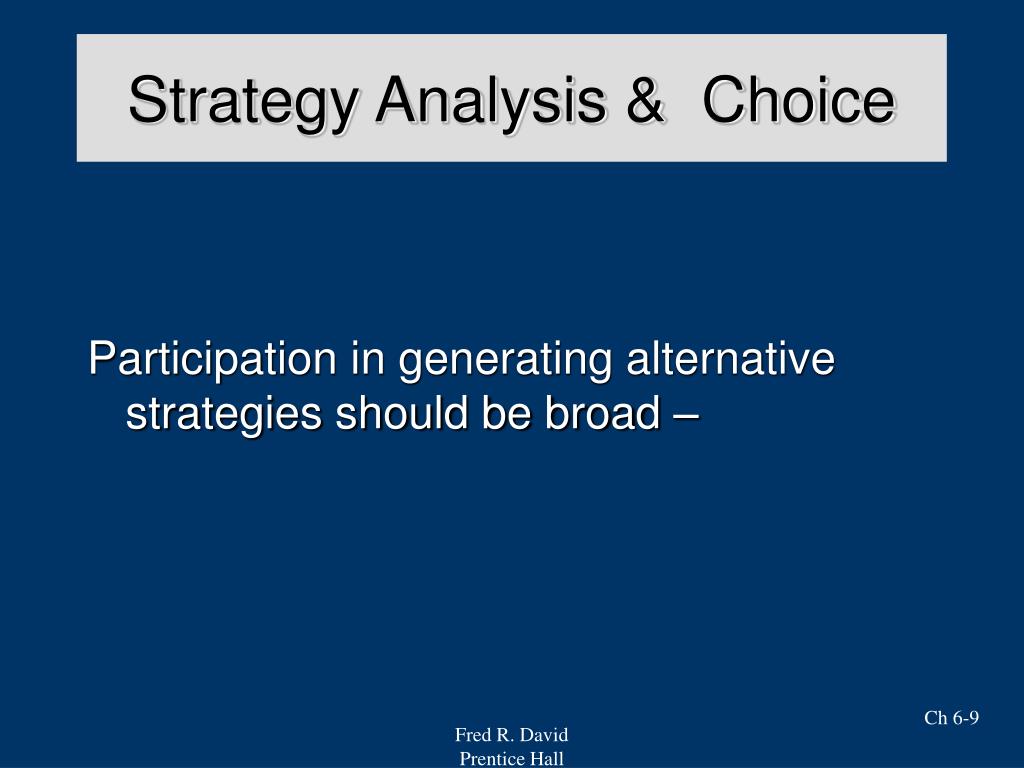 Strategy Analysis & Choice

Participation in generating alternative strategies should be broad –

Ch 6-9

Fred R. David
Prentice Hall